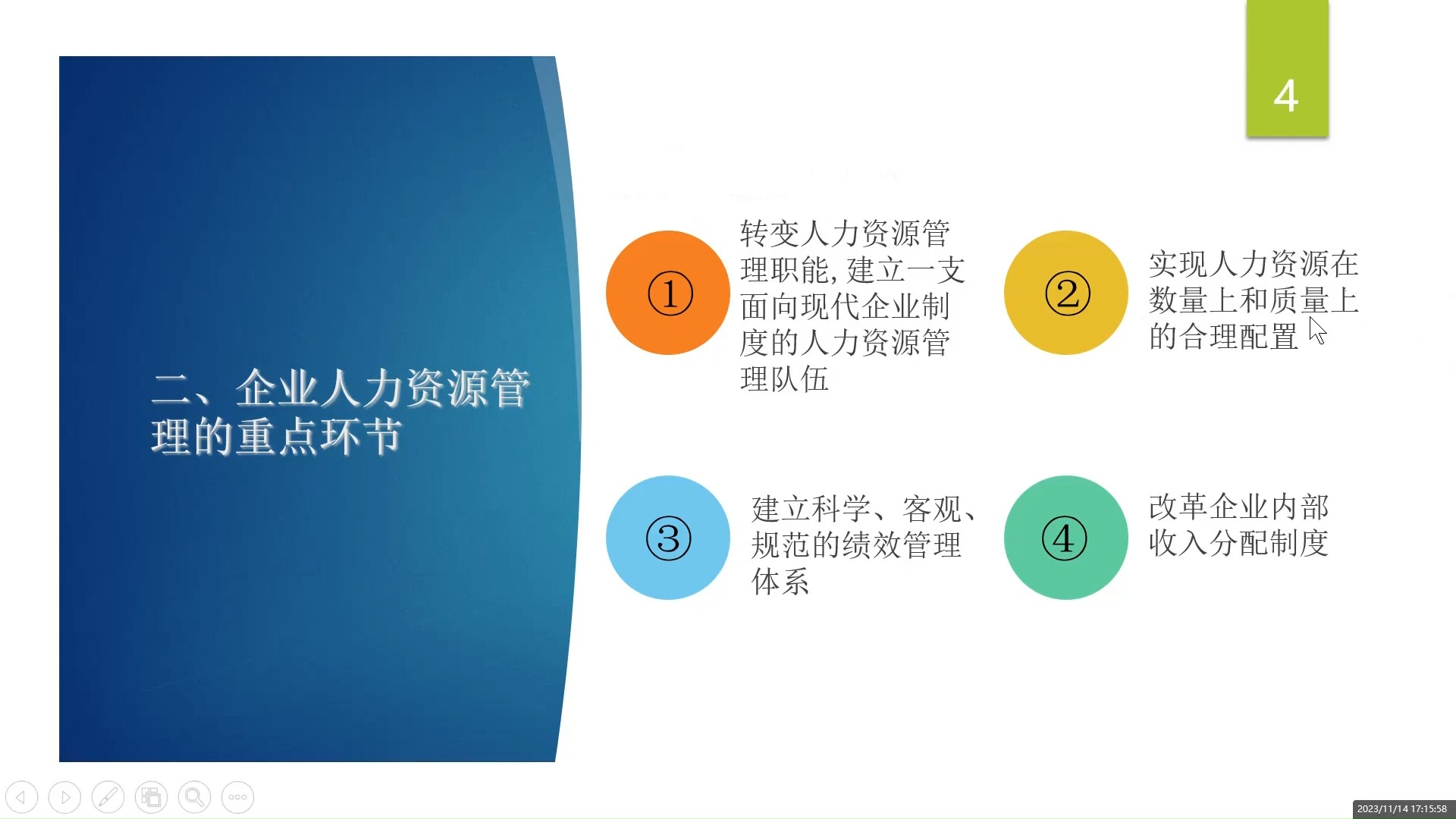 4

二、企业人力资源管理的重点环节

①

转变人力资源管理职能，建立一支面向现代企业制度的人力资源管理队伍

②

实现人力资源在数量上和质量上的合理配置

③

建立科学、客观、规范的绩效管理体系

④

改革企业内部收入分配制度

2023/11/14 17:15:58